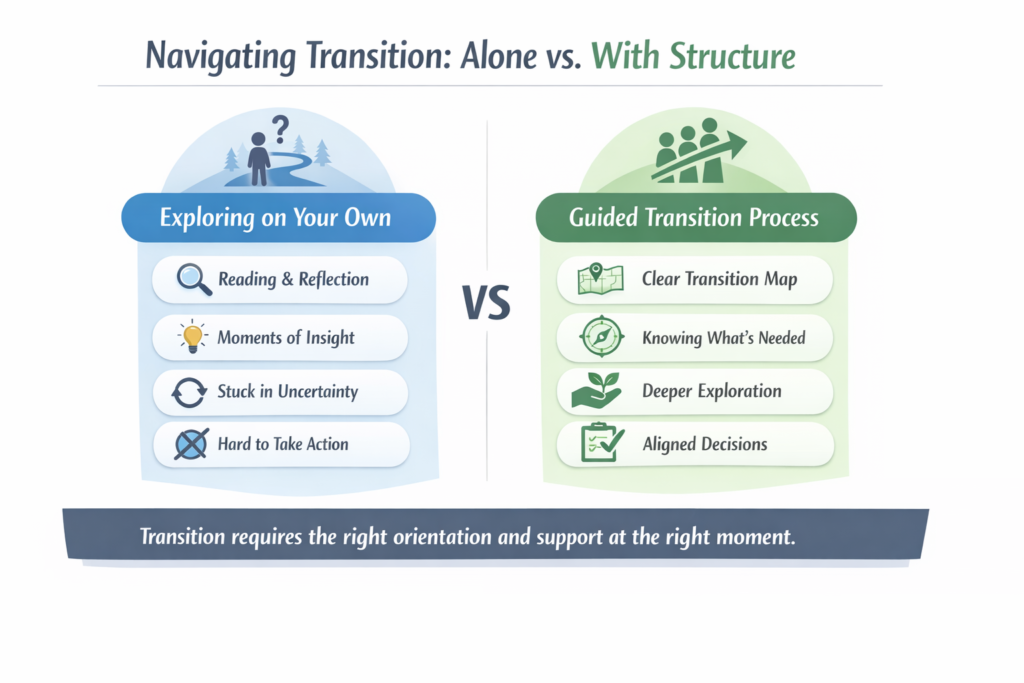 Navigating Transition: Alone vs. With Structure

?

Exploring on Your Own

Reading & Reflection

Moments of Insight

Stuck in Uncertainty

Hard to Take Action

VS

Guided Transition Process

Clear Transition Map

Knowing What's Needed

Deeper Exploration

Aligned Decisions

Transition requires the right orientation and support at the right moment.